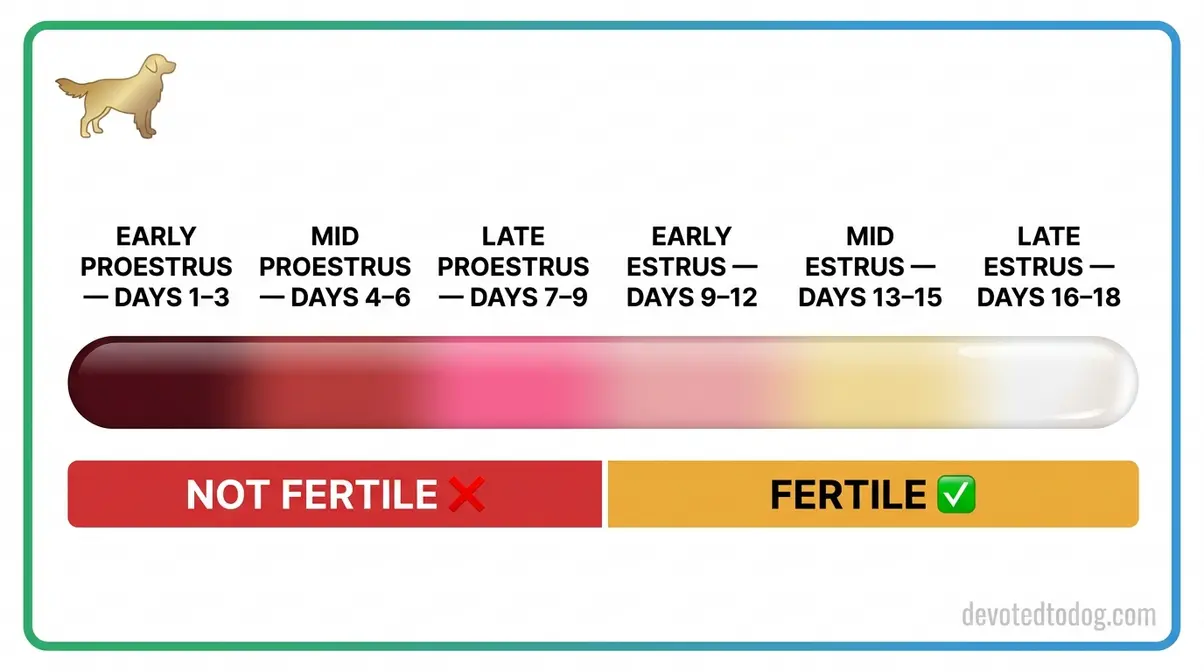 EARLY PROESTRUS — DAYS 1–3

MID PROESTRUS — DAYS 4–6

LATE PROESTRUS — DAYS 7–9

EARLY ESTRUS — DAYS 9–12

MID ESTRUS — DAYS 13–15

LATE ESTRUS — DAYS 16–18

NOT FERTILE ❌

FERTILE ✅

devotedtodog.com